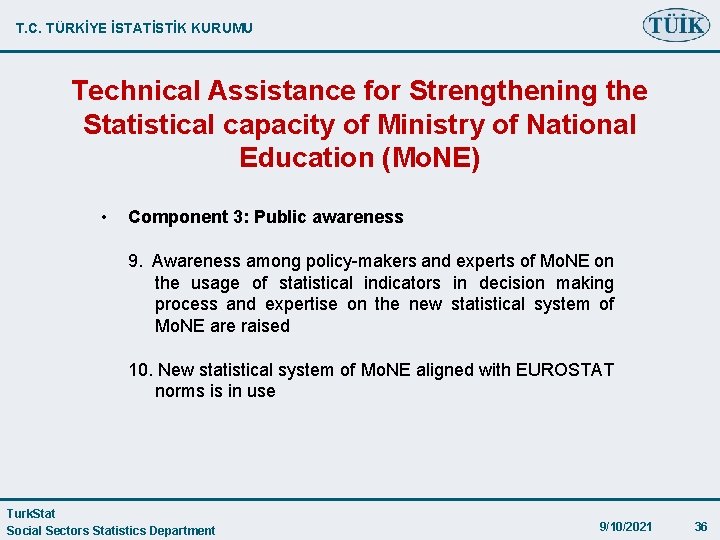 T.C. TÜRKİYE İSTATİSTİK KURUMU

TÜİK

Technical Assistance for Strengthening the Statistical capacity of Ministry of National Education (MoNE)

• Component 3: Public awareness

9. Awareness among policy-makers and experts of MoNE on the usage of statistical indicators in decision making process and expertise on the new statistical system of MoNE are raised

10. New statistical system of MoNE aligned with EUROSTAT norms is in use

TurkStat
Social Sectors Statistics Department

9/10/2021

36